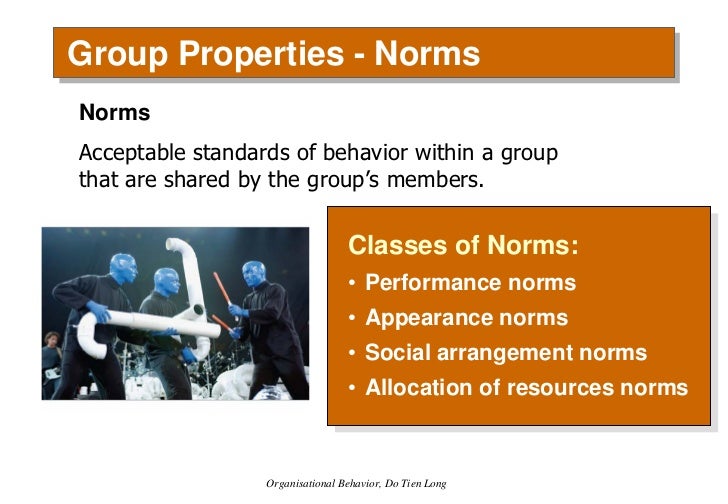 Group Properties - Norms

Norms

Acceptable standards of behavior within a group that are shared by the group's members.

Classes of Norms:
• Performance norms
• Appearance norms
• Social arrangement norms
• Allocation of resources norms

Organisational Behavior, Do Tien Long